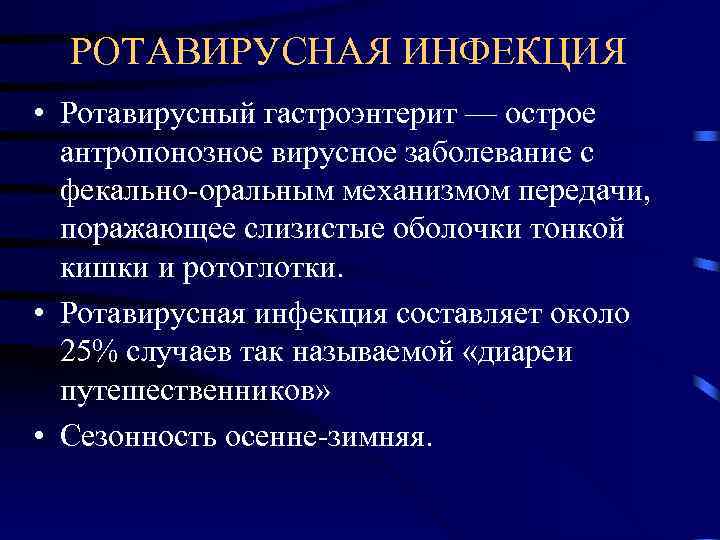 РОТАВИРУСНАЯ ИНФЕКЦИЯ

• Ротавирусный гастроэнтерит — острое антропонозное вирусное заболевание с фекально-оральным механизмом передачи, поражающее слизистые оболочки тонкой кишки и ротоглотки.

• Ротавирусная инфекция составляет около 25% случаев так называемой «диареи путешественников»

• Сезонность осенне-зимняя.